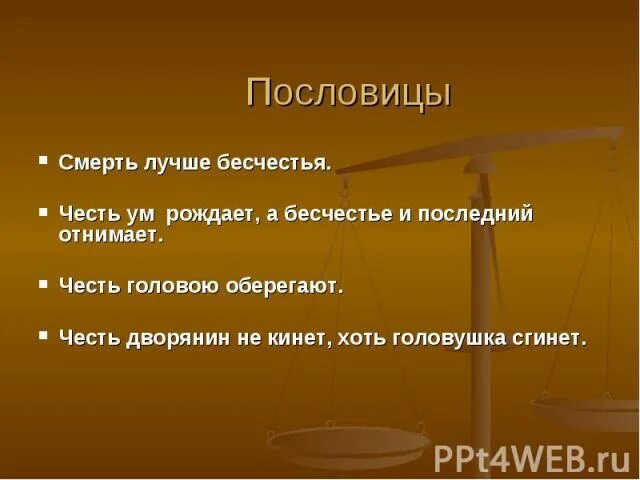 Пословицы

▪ Смерть лучше бесчестья.

▪ Честь ум рождает, а бесчестье и последний отнимает.

▪ Честь головою оберегают.

▪ Честь дворянин не кинет, хоть головушка сгинет.

PPt4WEB.ru